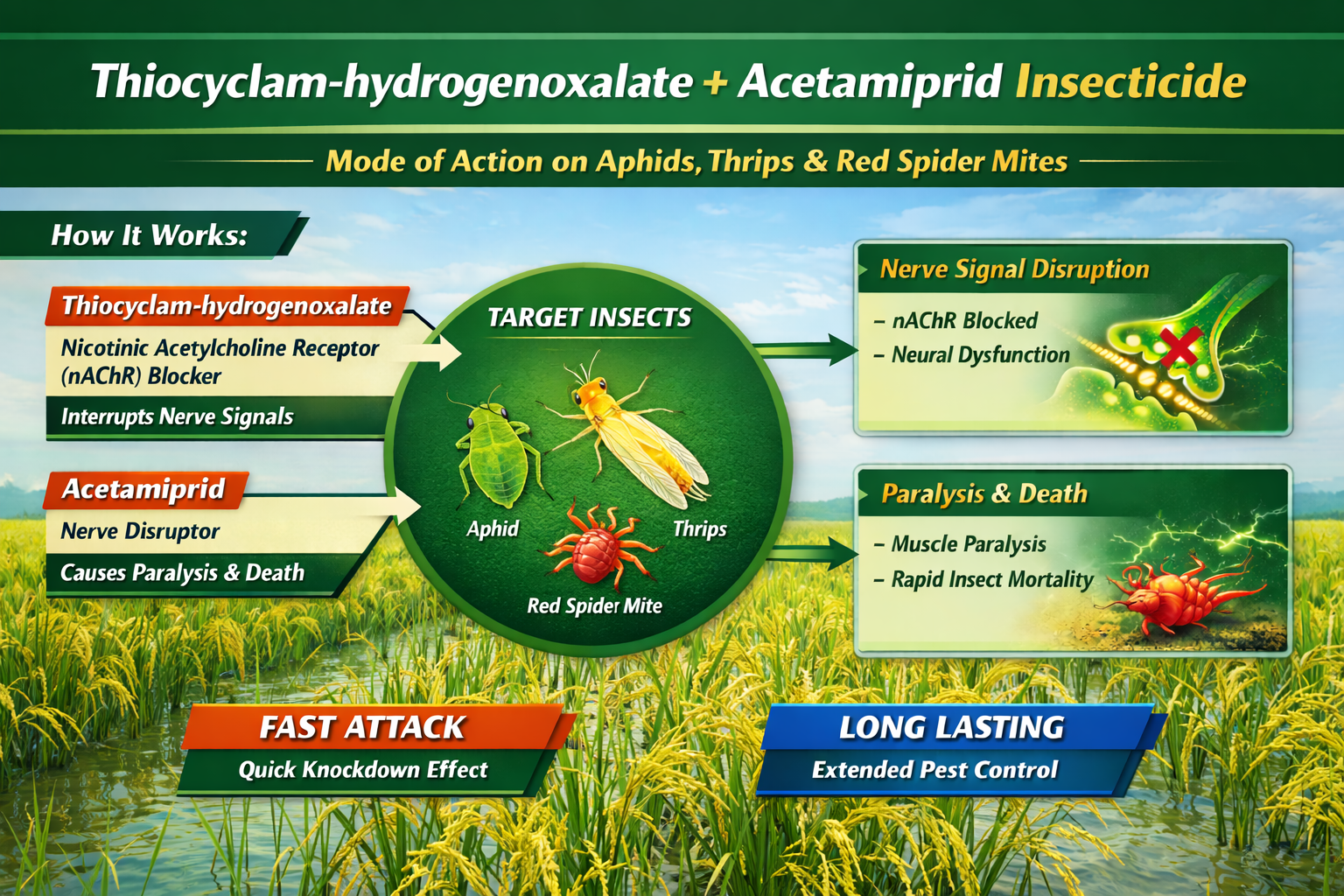 Thiocyclam-hydrogenoxalate + Acetamiprid Insecticide

Mode of Action on Aphids, Thrips & Red Spider Mites

How It Works:

Thiocyclam-hydrogenoxalate

Nicotinic Acetylcholine Receptor (nAChR) Blocker

Interrupts Nerve Signals

Acetamiprid

Nerve Disruptor

Causes Paralysis & Death

TARGET INSECTS

Aphid

Thrips

Red Spider Mite

Nerve Signal Disruption

– nAChR Blocked
– Neural Dysfunction

Paralysis & Death

– Muscle Paralysis
– Rapid Insect Mortality

FAST ATTACK

Quick Knockdown Effect

LONG LASTING

Extended Pest Control